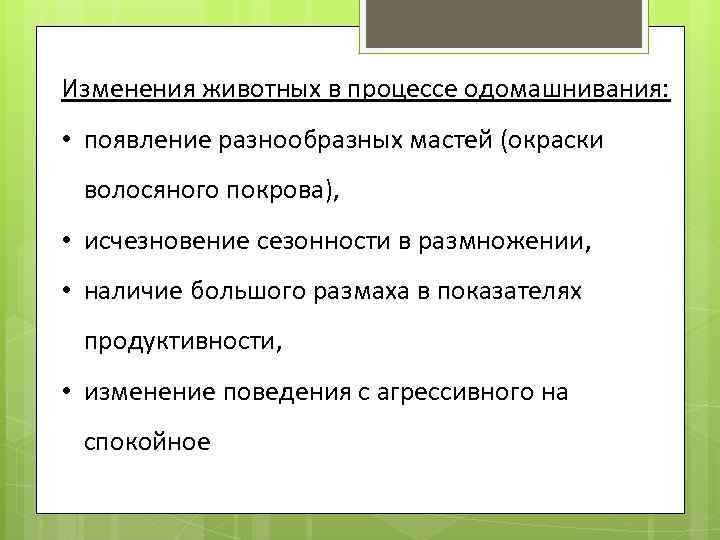 Изменения животных в процессе одомашнивания:

• появление разнообразных мастей (окраски волосяного покрова),

• исчезновение сезонности в размножении,

• наличие большого размаха в показателях продуктивности,

• изменение поведения с агрессивного на спокойное